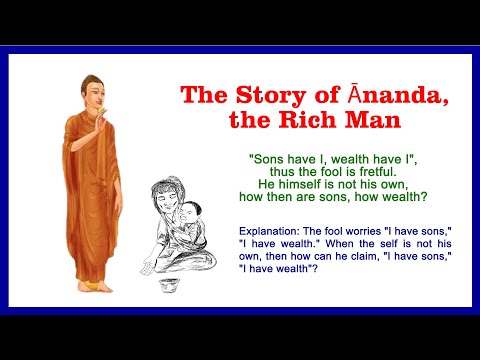 The Story of Ānanda, the Rich Man

"Sons have I, wealth have I", thus the fool is fretful. He himself is not his own, how then are sons, how wealth?

Explanation: The fool worries "I have sons," "I have wealth." When the self is not his own, then how can he claim, "I have sons," "I have wealth"?